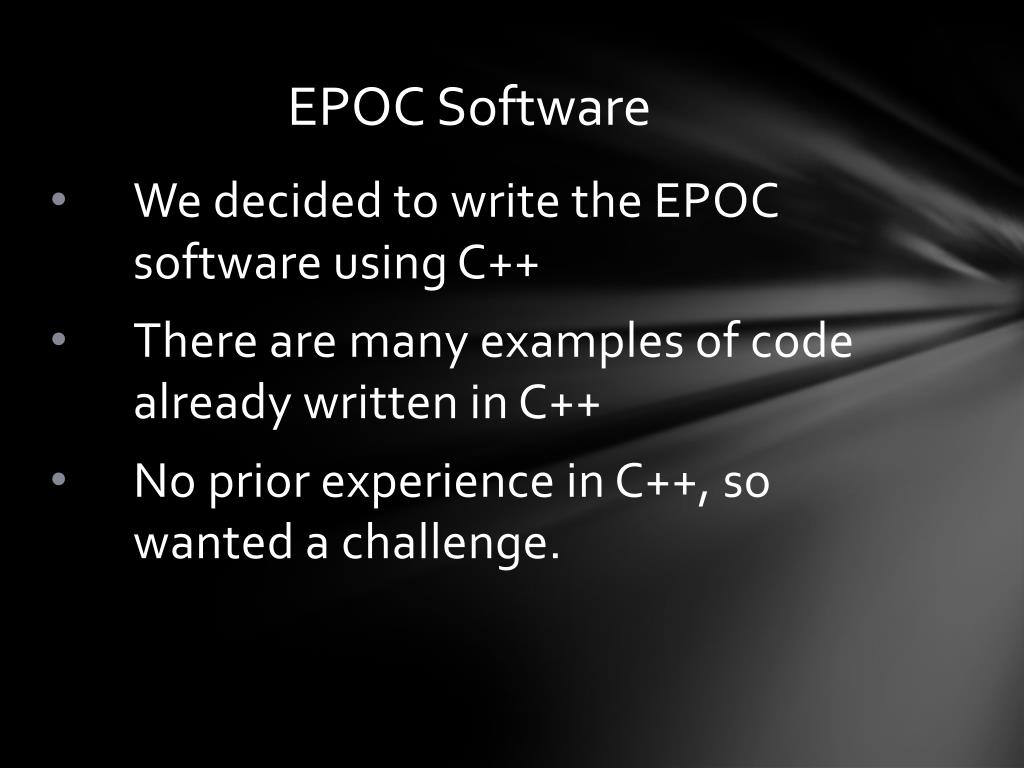 EPOC Software

• We decided to write the EPOC software using C++

• There are many examples of code already written in C++

• No prior experience in C++, so wanted a challenge.